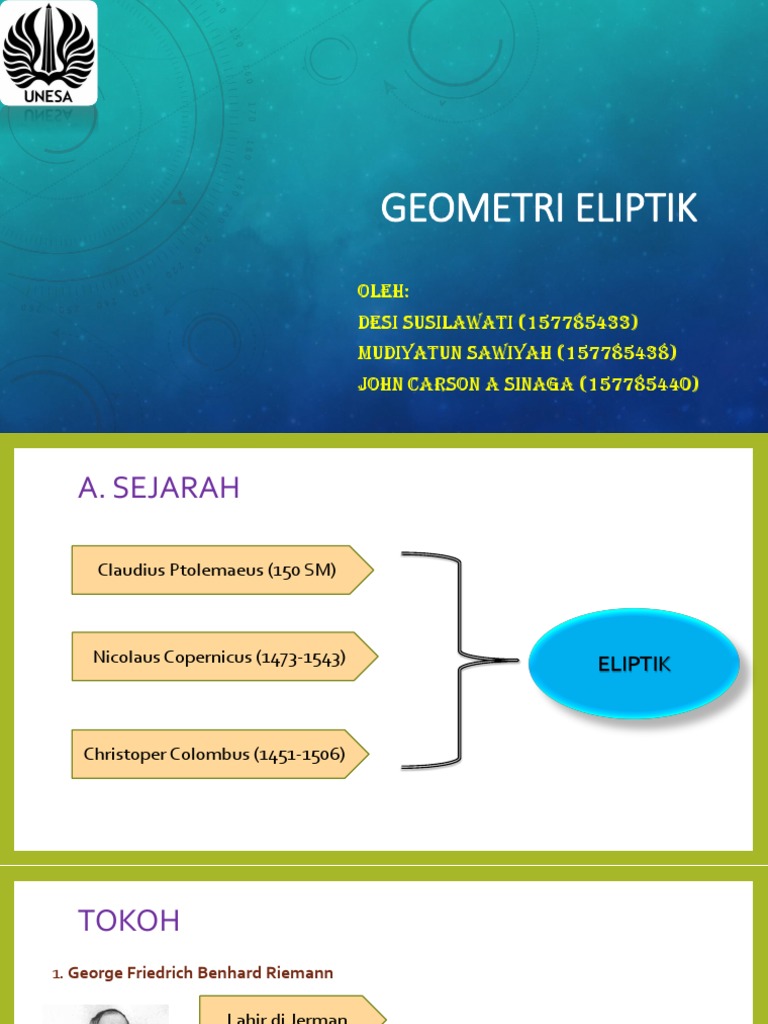 UNESA

GEOMETRI ELIPTIK

OLEH:
DESI SUSILAWATI (157785433)
MUDIYATUN SAWIYAH (157785438)
JOHN CARSON A SINAGA (157785440)

A. SEJARAH

Claudius Ptolemaeus (150 SM)

Nicolaus Copernicus (1473-1543)

Christoper Colombus (1451-1506)

ELIPTIK

TOKOH

1. George Friedrich Benhard Riemann

Lahir di Jerman